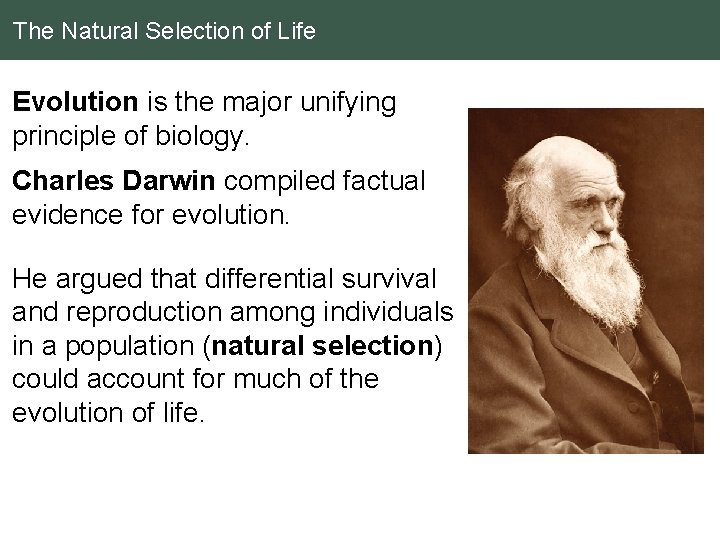 The Natural Selection of Life

Evolution is the major unifying principle of biology.

Charles Darwin compiled factual evidence for evolution.

He argued that differential survival and reproduction among individuals in a population (natural selection) could account for much of the evolution of life.